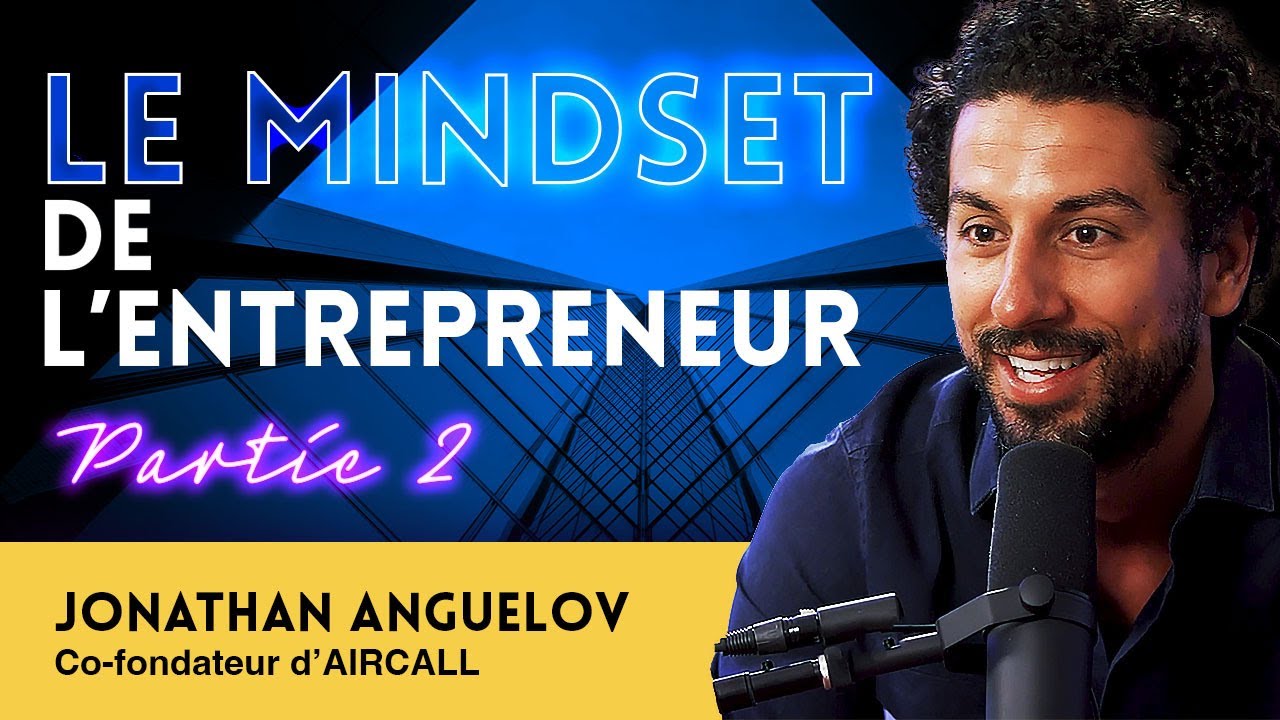 LE MINDSET
DE
L'ENTREPRENEUR

Partie 2

JONATHAN ANGUELOV
Co-fondateur d'AIRCALL